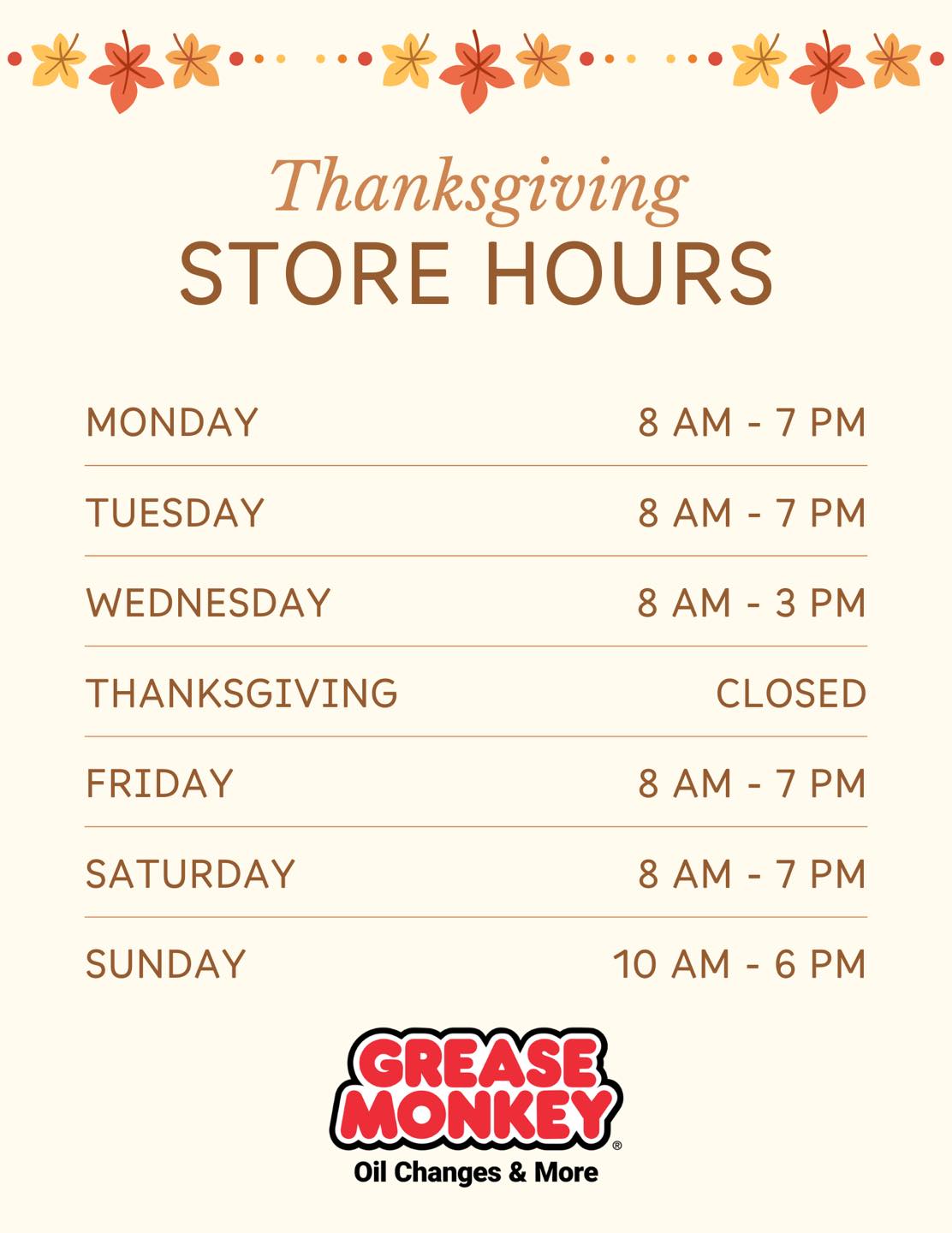 Thanksgiving
STORE HOURS

| | |
|---|---|
| MONDAY | 8 AM - 7 PM |
| TUESDAY | 8 AM - 7 PM |
| WEDNESDAY | 8 AM - 3 PM |
| THANKSGIVING | CLOSED |
| FRIDAY | 8 AM - 7 PM |
| SATURDAY | 8 AM - 7 PM |
| SUNDAY | 10 AM - 6 PM |

GREASE MONKEY®
Oil Changes & More